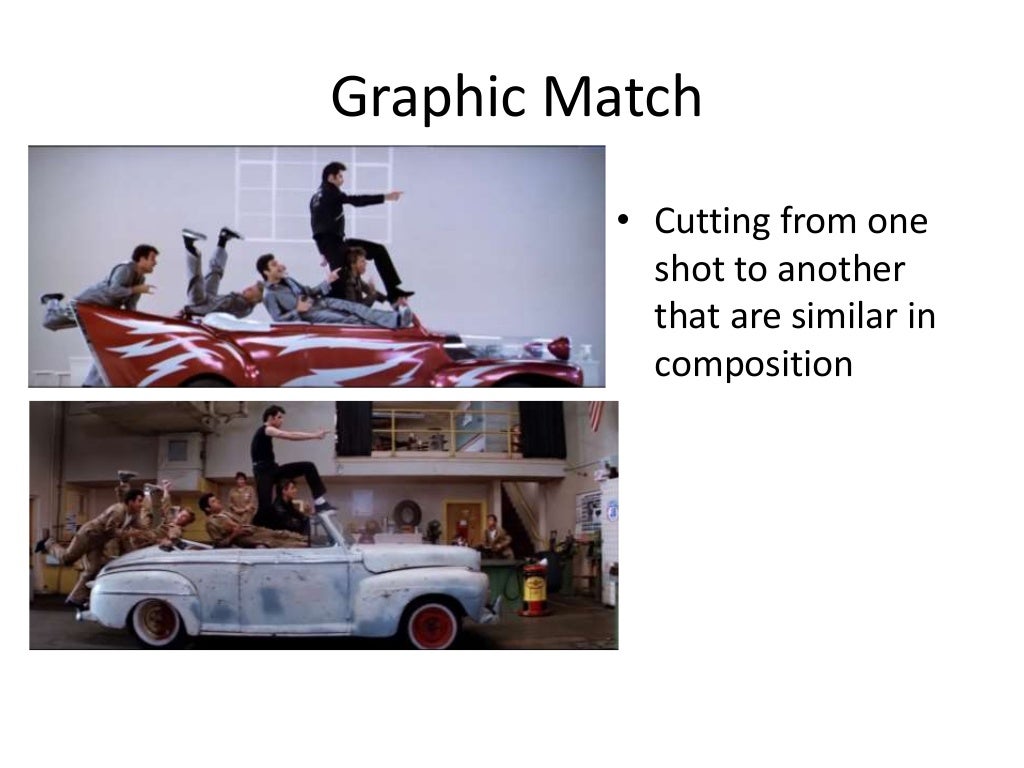 Graphic Match

• Cutting from one shot to another that are similar in composition